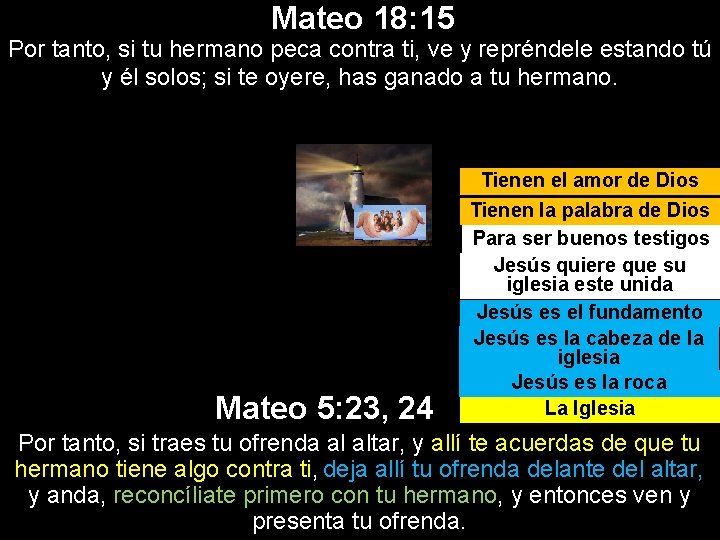 Mateo 18:15

Por tanto, si tu hermano peca contra ti, ve y repréndele estando tú y él solos; si te oyere, has ganado a tu hermano.

Tienen el amor de Dios

Tienen la palabra de Dios

Para ser buenos testigos

Jesús quiere que su iglesia este unida

Jesús es el fundamento

Jesús es la cabeza de la iglesia

Jesús es la roca

La Iglesia

Mateo 5:23, 24

Por tanto, si traes tu ofrenda al altar, y allí te acuerdas de que tu hermano tiene algo contra ti, deja allí tu ofrenda delante del altar, y anda, reconcíliate primero con tu hermano, y entonces ven y presenta tu ofrenda.